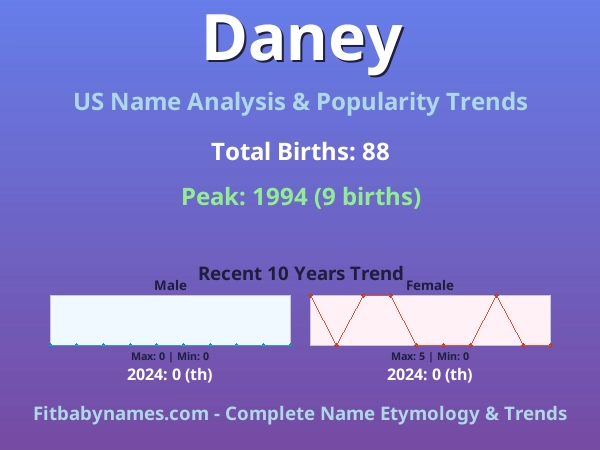 Daney

US Name Analysis & Popularity Trends

Total Births: 88

Peak: 1994 (9 births)

Recent 10 Years Trend

Male

Max: 0 | Min: 0

2024: 0 (th)

Female

Max: 5 | Min: 0

2024: 0 (th)

Fitbabynames.com - Complete Name Etymology & Trends